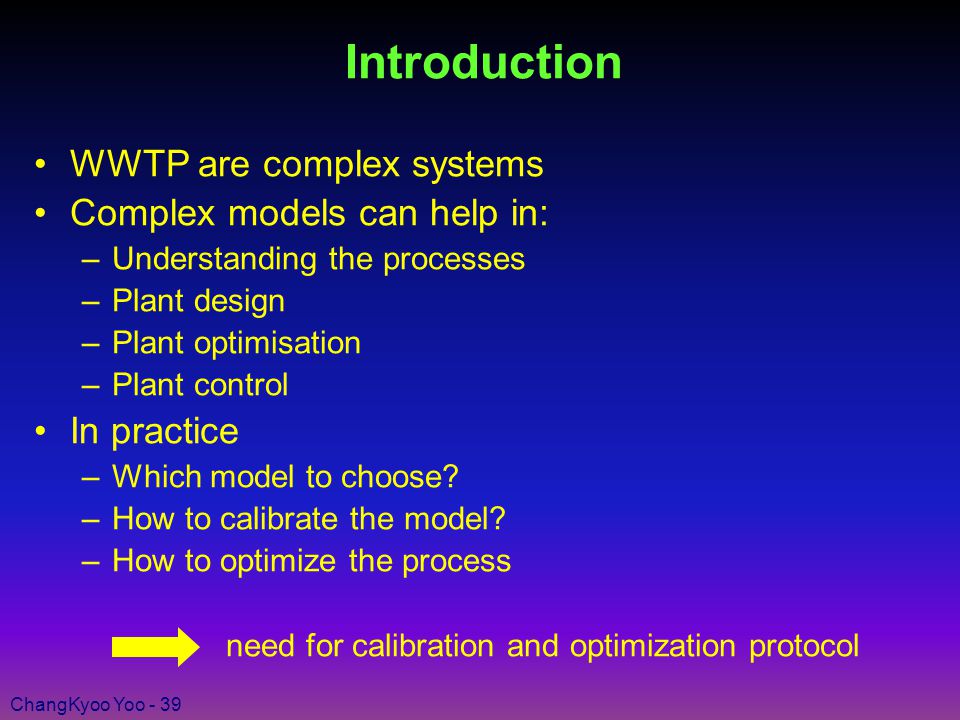 Introduction

• WWTP are complex systems
• Complex models can help in:
– Understanding the processes
– Plant design
– Plant optimisation
– Plant control
• In practice
– Which model to choose?
– How to calibrate the model?
– How to optimize the process

need for calibration and optimization protocol

ChangKyoo Yoo - 39